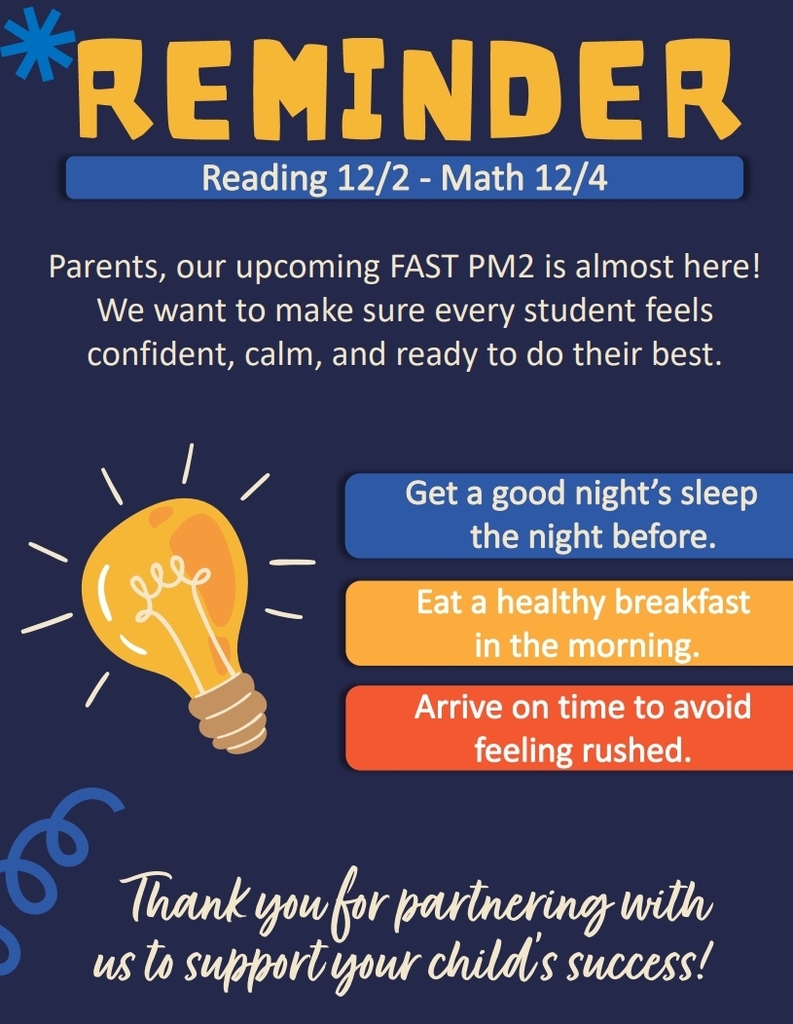 REMINDER

Reading 12/2 - Math 12/4

Parents, our upcoming FAST PM2 is almost here! We want to make sure every student feels confident, calm, and ready to do their best.

Get a good night's sleep the night before.

Eat a healthy breakfast in the morning.

Arrive on time to avoid feeling rushed.

Thank you for partnering with us to support your child's success!